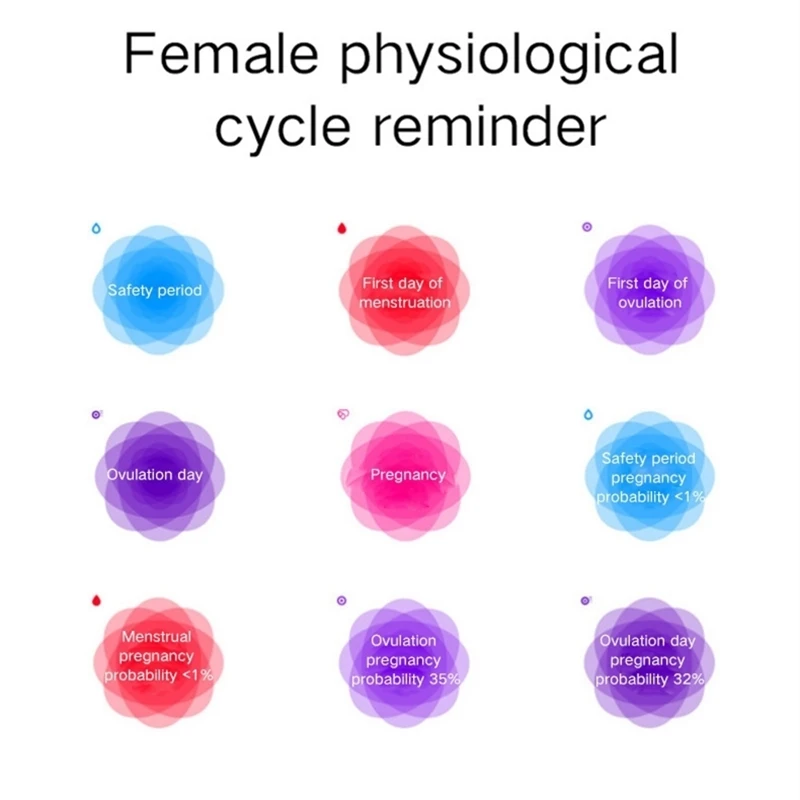 Female physiological cycle reminder

Safety period

First day of menstruation

First day of ovulation

Ovulation day

Pregnancy

Safety period pregnancy probability <1%

Menstrual pregnancy probability <1%

Ovulation pregnancy probability 35%

Ovulation day pregnancy probability 32%